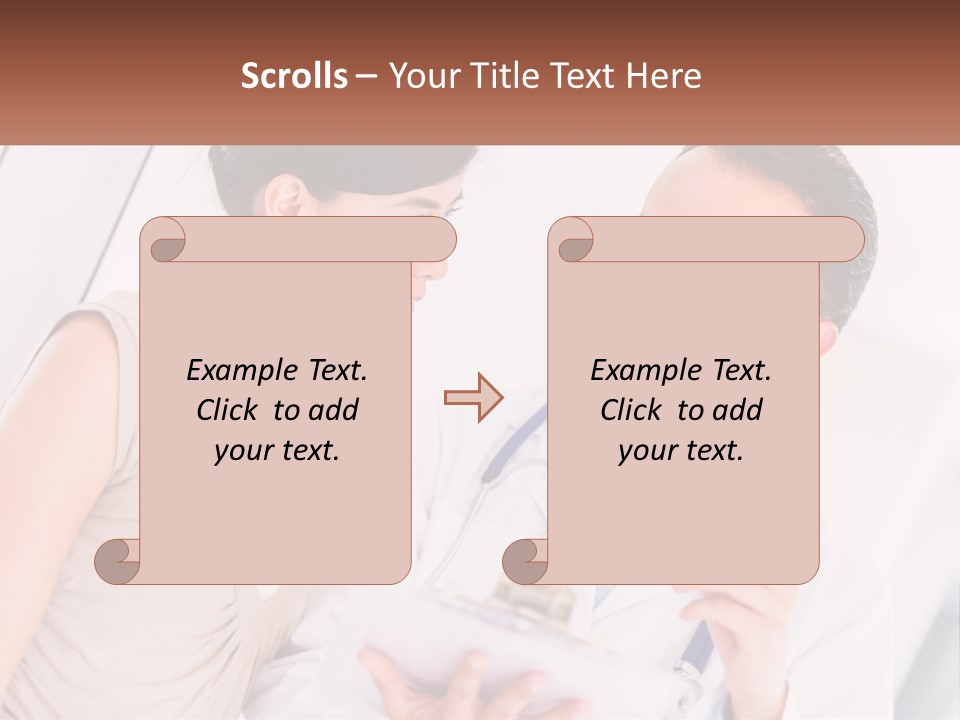 Scrolls – Your Title Text Here

Example Text. Click to add your text.

Example Text. Click to add your text.